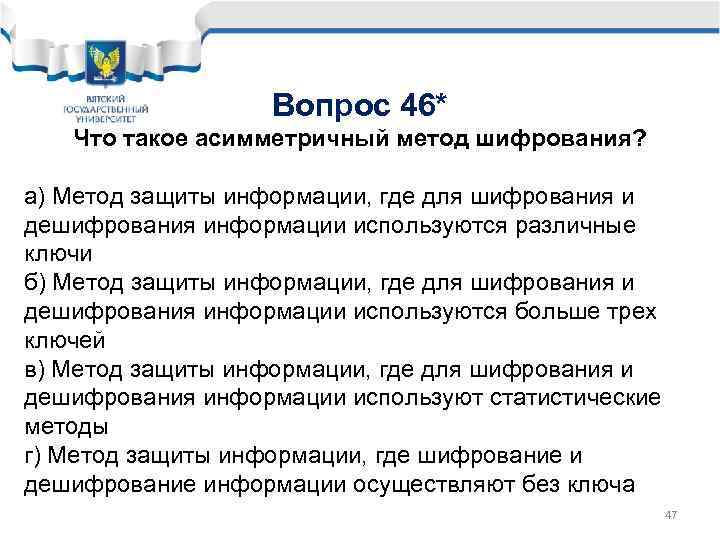 ВЯТСКИЙ ГОСУДАРСТВЕННЫЙ УНИВЕРСИТЕТ

Вопрос 46*

Что такое асимметричный метод шифрования?

а) Метод защиты информации, где для шифрования и дешифрования информации используются различные ключи
б) Метод защиты информации, где для шифрования и дешифрования информации используются больше трех ключей
в) Метод защиты информации, где для шифрования и дешифрования информации используют статистические методы
г) Метод защиты информации, где шифрование и дешифрование информации осуществляют без ключа

47